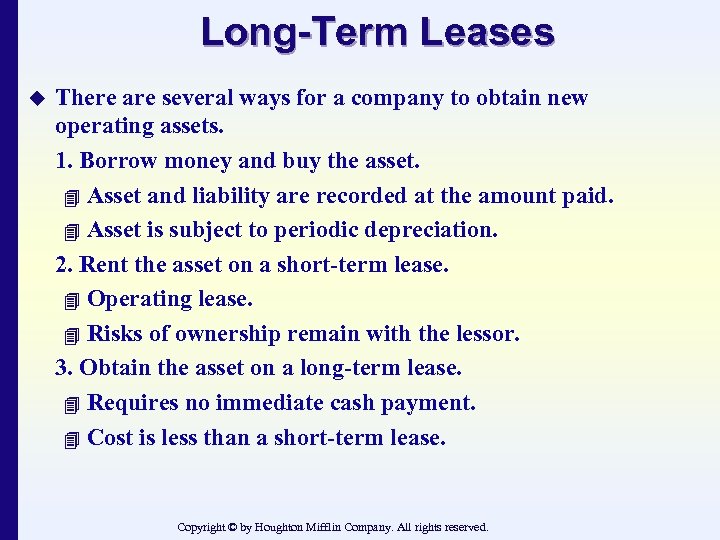 Long-Term Leases

◆ There are several ways for a company to obtain new operating assets.

1. Borrow money and buy the asset.

Asset and liability are recorded at the amount paid.

Asset is subject to periodic depreciation.

2. Rent the asset on a short-term lease.

Operating lease.

Risks of ownership remain with the lessor.

3. Obtain the asset on a long-term lease.

Requires no immediate cash payment.

Cost is less than a short-term lease.

Copyright © by Houghton Mifflin Company. All rights reserved.